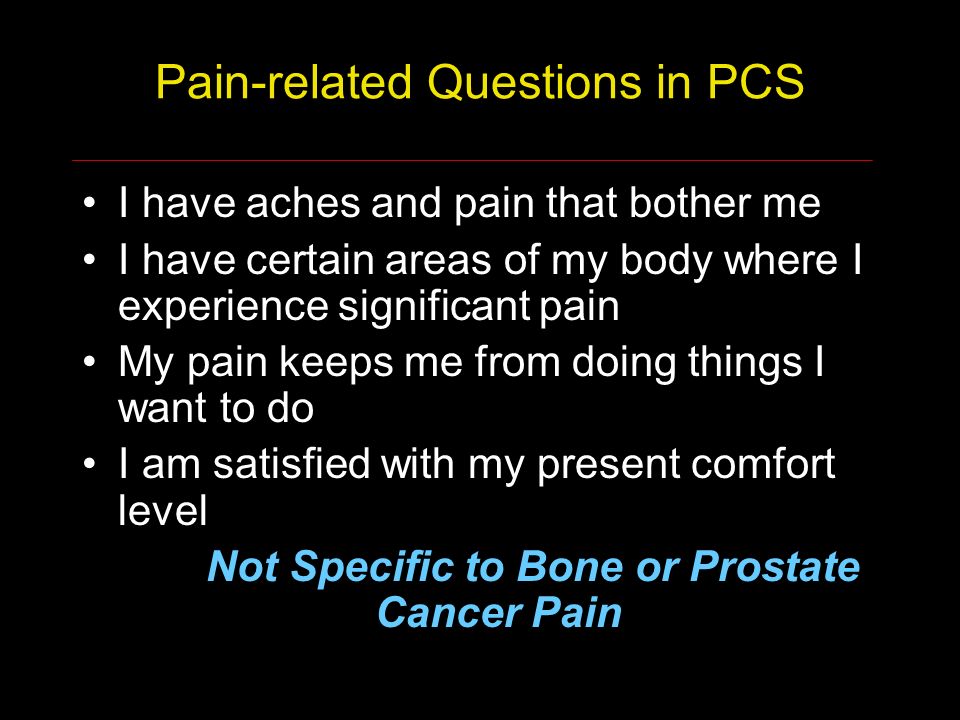 Pain-related Questions in PCS

• I have aches and pain that bother me
• I have certain areas of my body where I experience significant pain
• My pain keeps me from doing things I want to do
• I am satisfied with my present comfort level

Not Specific to Bone or Prostate Cancer Pain